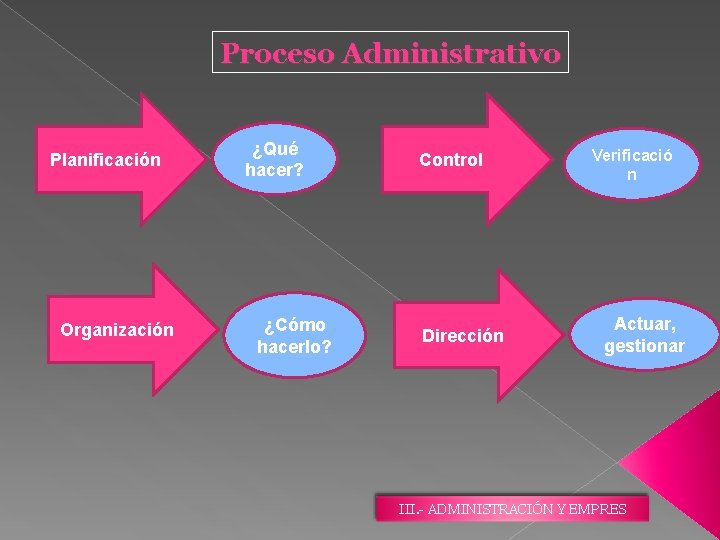 Proceso Administrativo

Planificación

¿Qué hacer?

Control

Verificació n

Organización

¿Cómo hacerlo?

Dirección

Actuar, gestionar

III.- ADMINISTRACIÓN Y EMPRES